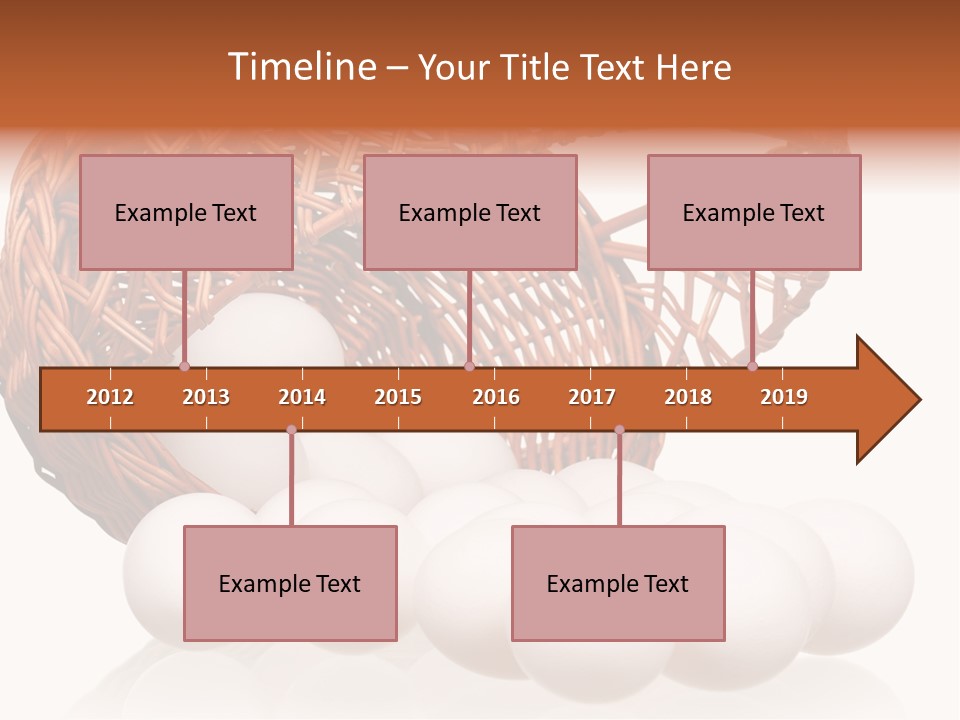 Timeline – Your Title Text Here

Example Text

Example Text

Example Text

2012 2013 2014 2015 2016 2017 2018 2019

Example Text

Example Text